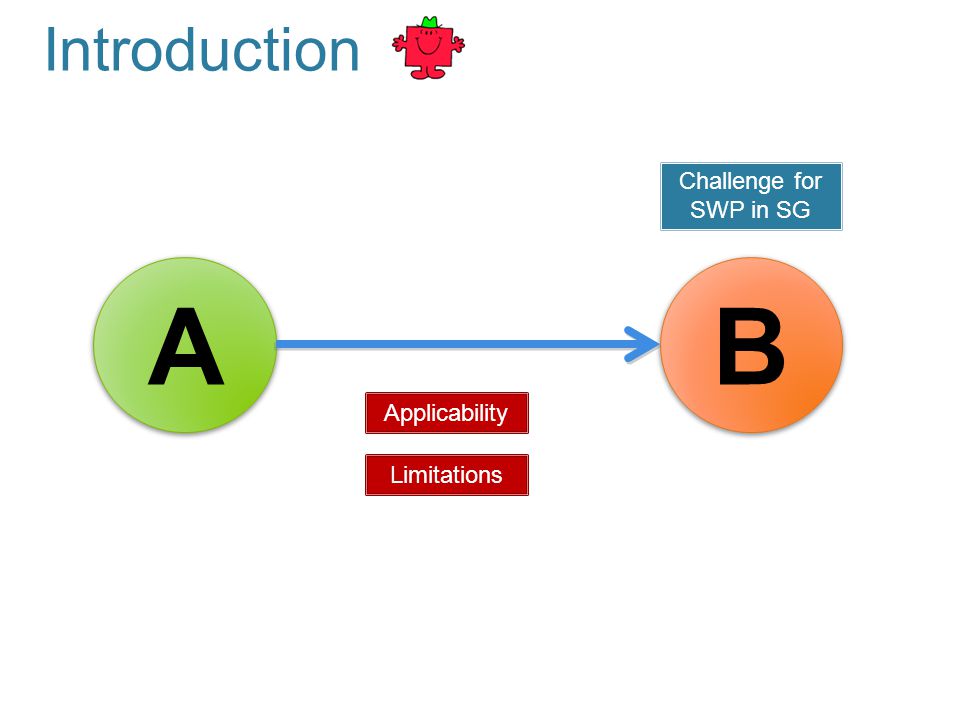 Introduction

Challenge for SWP in SG

A

B

Applicability

Limitations